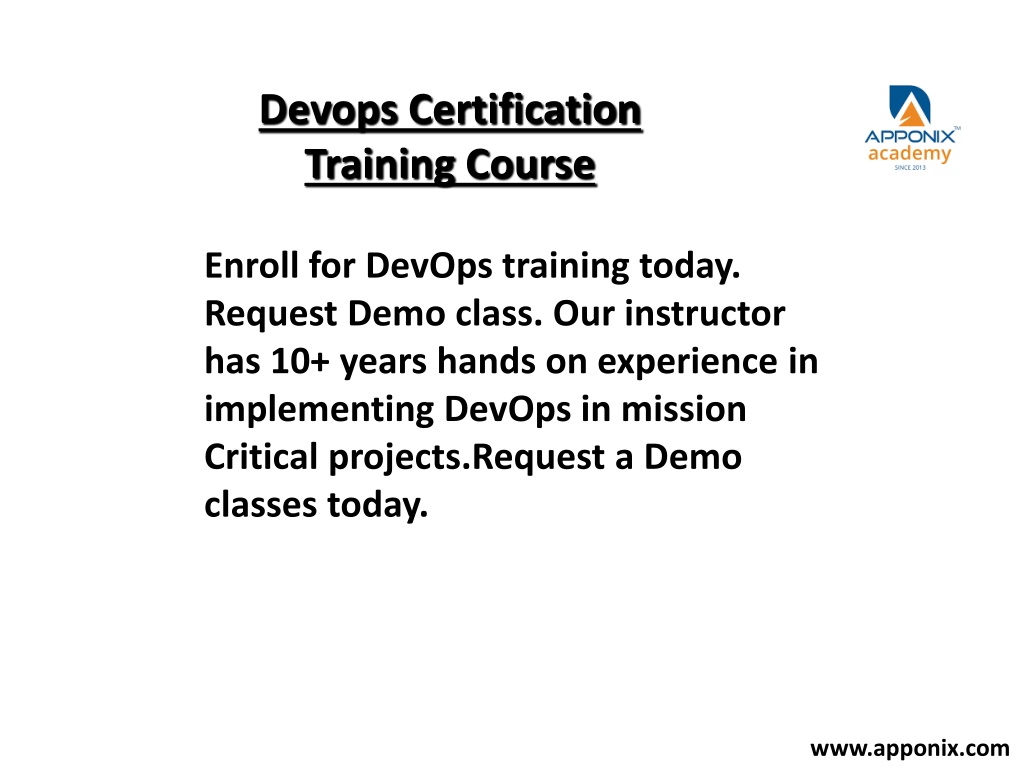 Devops Certification Training Course

APPONIX™ academy SINCE 2013

Enroll for DevOps training today. Request Demo class. Our instructor has 10+ years hands on experience in implementing DevOps in mission Critical projects.Request a Demo classes today.

www.apponix.com